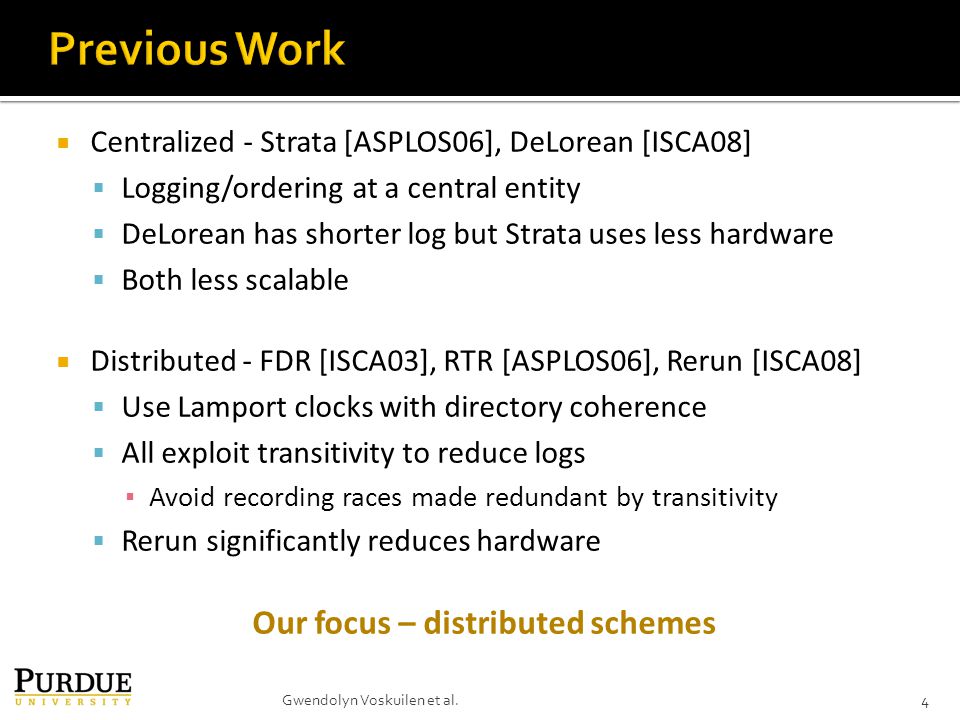 Previous Work

Centralized - Strata [ASPLOS06], DeLorean [ISCA08]
Logging/ordering at a central entity
DeLorean has shorter log but Strata uses less hardware
Both less scalable

Distributed - FDR [ISCA03], RTR [ASPLOS06], Rerun [ISCA08]
Use Lamport clocks with directory coherence
All exploit transitivity to reduce logs
Avoid recording races made redundant by transitivity
Rerun significantly reduces hardware

Our focus – distributed schemes

PURDUE UNIVERSITY

Gwendolyn Voskuilen et al.

4